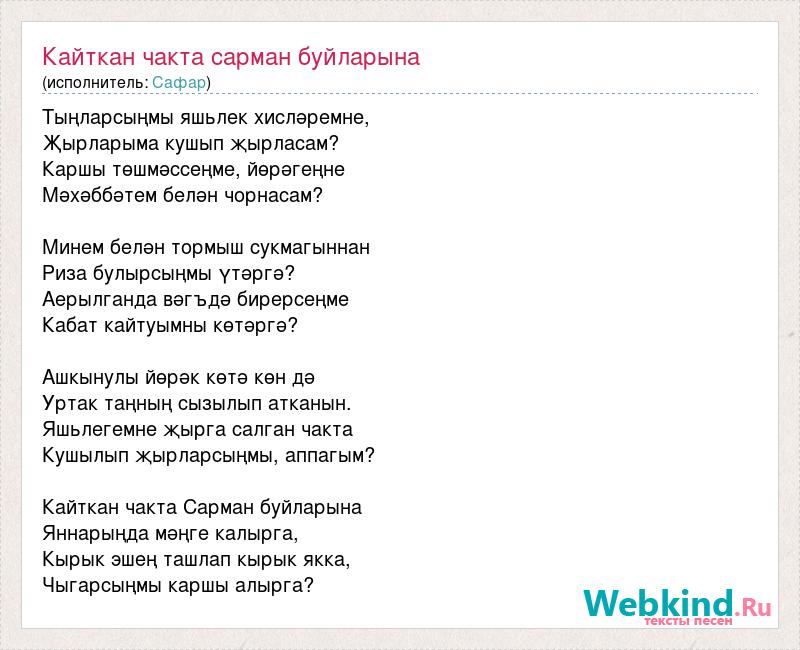 Кайткан чакта сарман буйларына
(исполнитель: Сафар)

Тыңларсыңмы яшьлек хисләремне,
Җырларыма кушып җырласам?
Каршы төшмәссеңме, йөрәгеңне
Мәхәббәтем белән чорнасам?

Минем белән тормыш сукмагыннан
Риза булырсыңмы үтәргә?
Аерылганда вәгъдә бирерсеңме
Кабат кайтуымны көтәргә?

Ашкынулы йөрәк көтә көн дә
Уртак таңның сызылып атканын.
Яшьлегемне җырга салган чакта
Кушылып җырларсыңмы, аппагым?

Кайткан чакта Сарман буйларына
Яннарыңда мәңге калырга,
Кырык эшең ташлап кырык якка,
Чыгарсыңмы каршы алырга?

Webkind.Ru
тексты песен